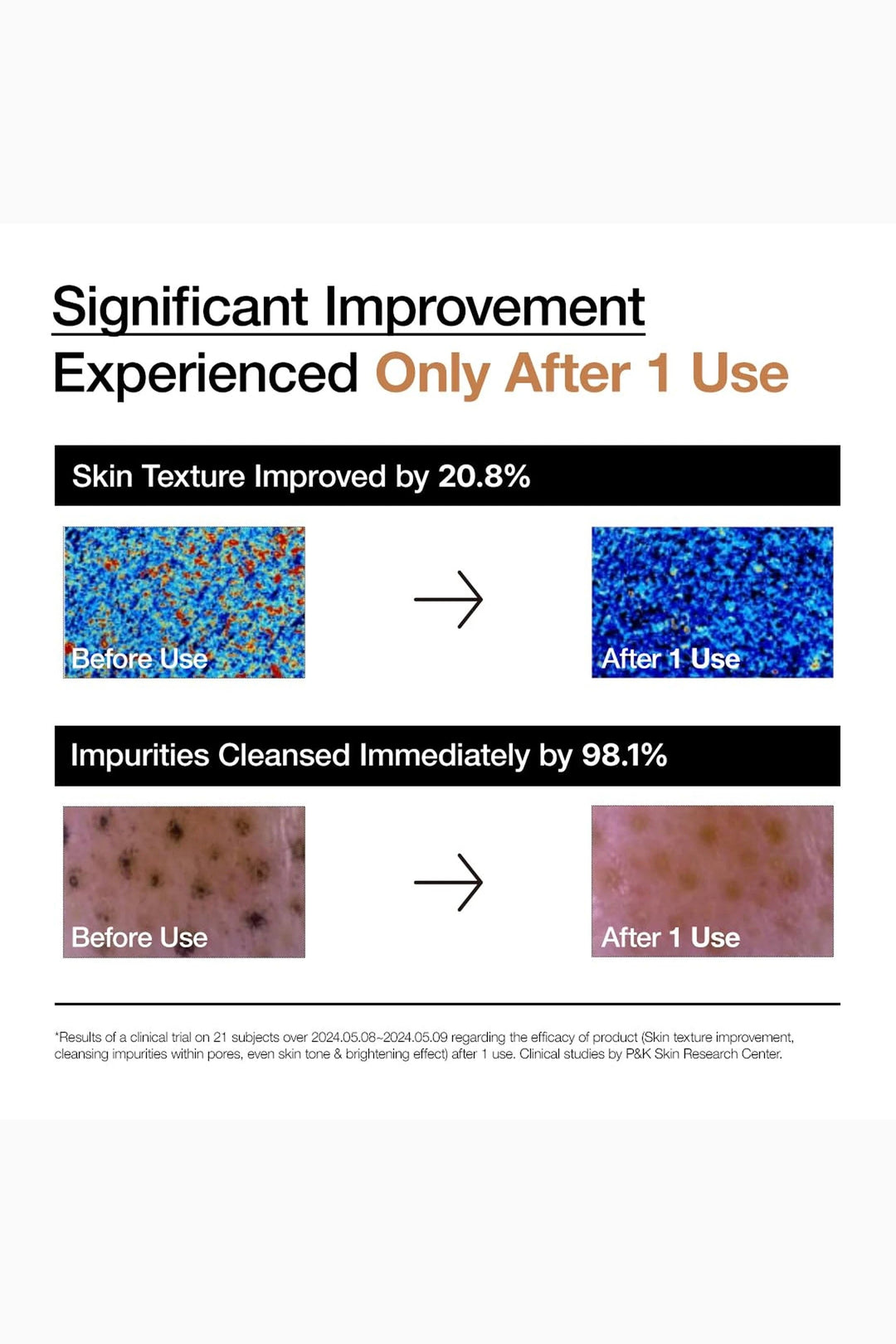 Significant Improvement
Experienced Only After 1 Use

Skin Texture Improved by 20.8%

Before Use

After 1 Use

Impurities Cleansed Immediately by 98.1%

Before Use

After 1 Use

*Results of a clinical trial on 21 subjects over 2024.05.08~2024.05.09 regarding the efficacy of product (Skin texture improvement, cleansing impurities within pores, even skin tone & brightening effect) after 1 use. Clinical studies by P&K Skin Research Center.